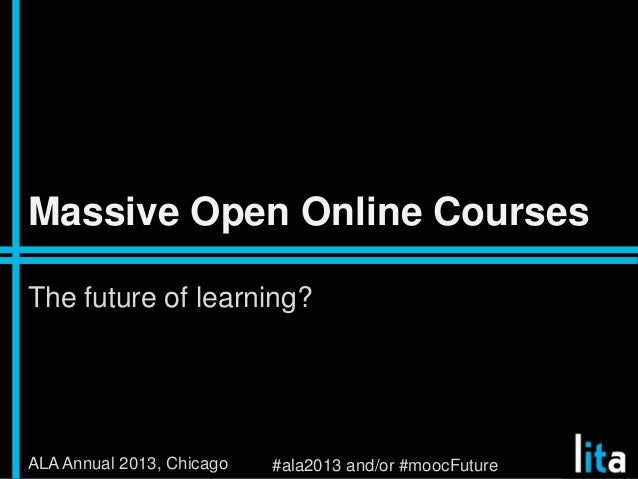 Massive Open Online Courses

The future of learning?

ALA Annual 2013, Chicago

#ala2013 and/or #moocFuture

lita